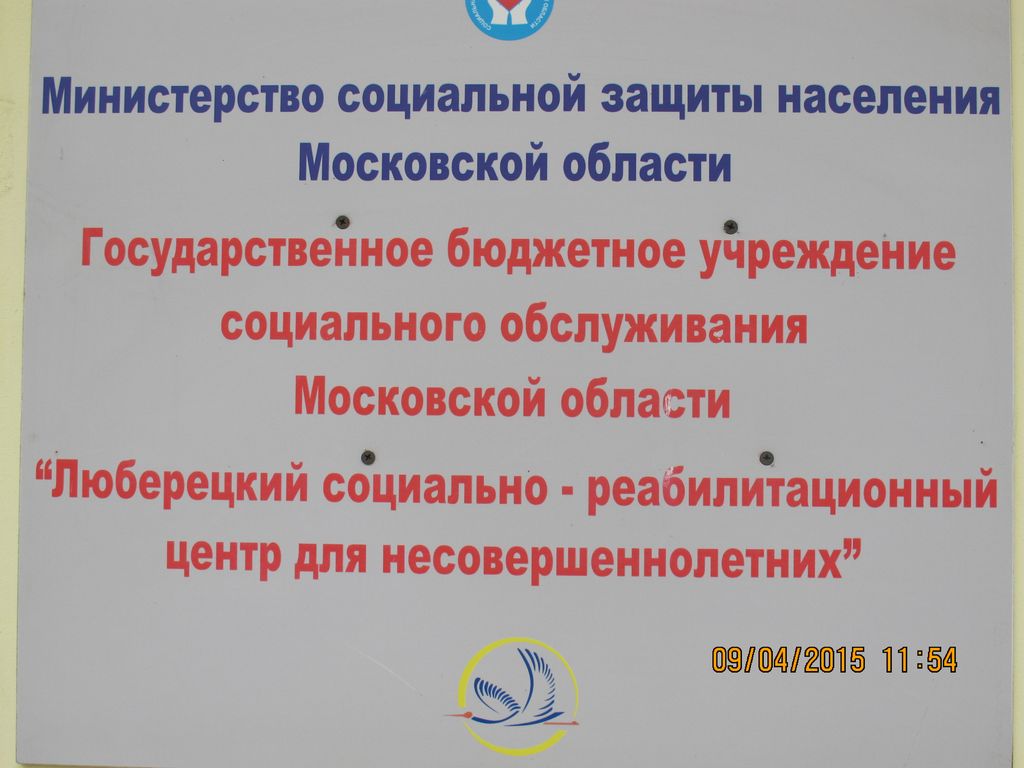 Министерство социальной защиты населения Московской области

Государственное бюджетное учреждение социального обслуживания Московской области

“Люберецкий социально - реабилитационный центр для несовершеннолетних”

09/04/2015 11:54